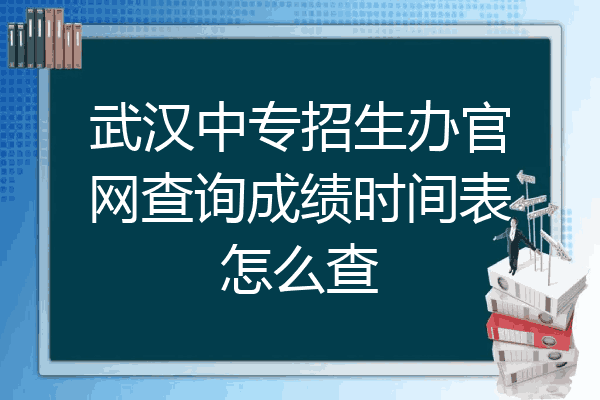 武汉中专招生办官网查询成绩时间表怎么查